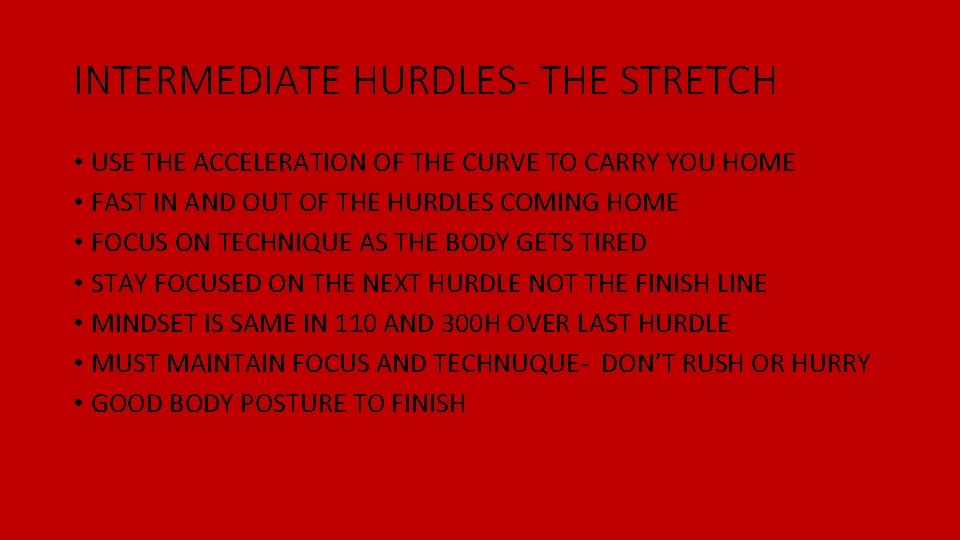 INTERMEDIATE HURDLES- THE STRETCH

• USE THE ACCELERATION OF THE CURVE TO CARRY YOU HOME
• FAST IN AND OUT OF THE HURDLES COMING HOME
• FOCUS ON TECHNIQUE AS THE BODY GETS TIRED
• STAY FOCUSED ON THE NEXT HURDLE NOT THE FINISH LINE
• MINDSET IS SAME IN 110 AND 300H OVER LAST HURDLE
• MUST MAINTAIN FOCUS AND TECHNUQUE- DON'T RUSH OR HURRY
• GOOD BODY POSTURE TO FINISH